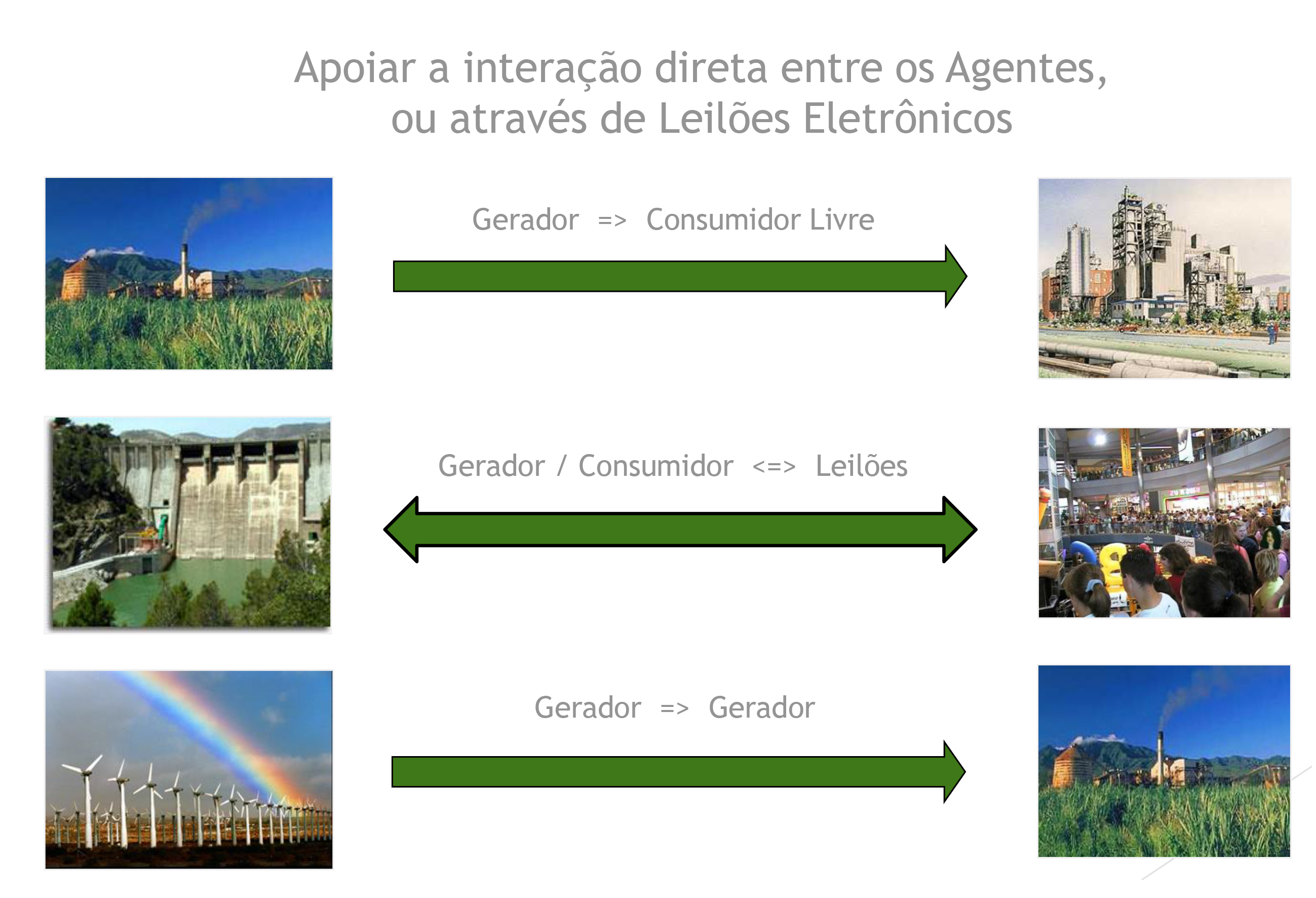 Apoiar a interação direta entre os Agentes, ou através de Leilões Eletrônicos

Gerador => Consumidor Livre

Gerador / Consumidor <=> Leilões

Gerador => Gerador